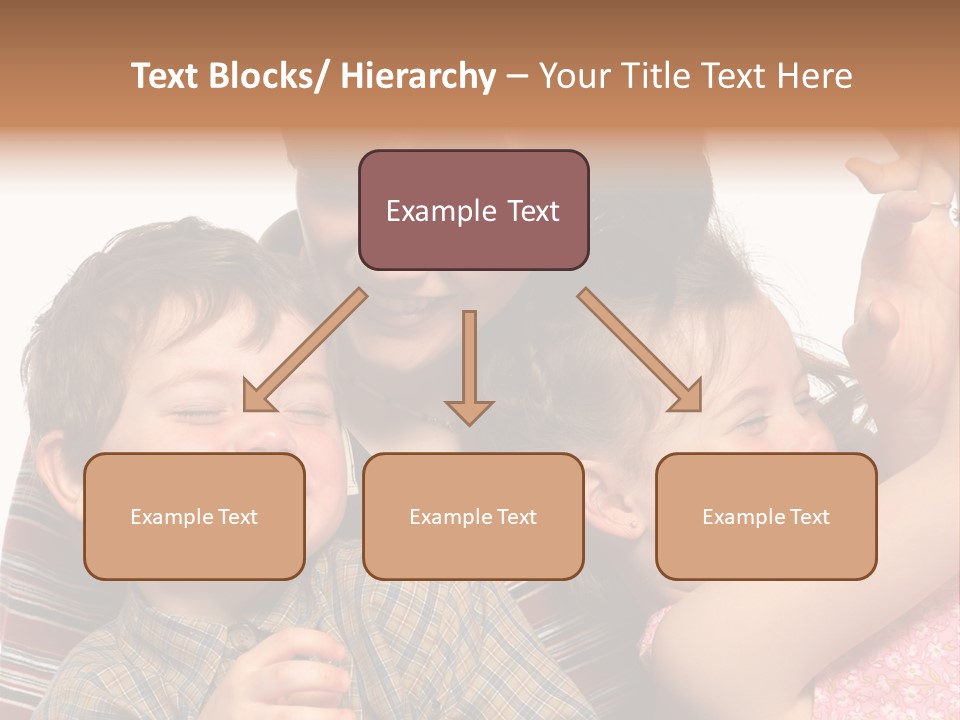 Text Blocks/ Hierarchy – Your Title Text Here

Example Text

Example Text

Example Text

Example Text